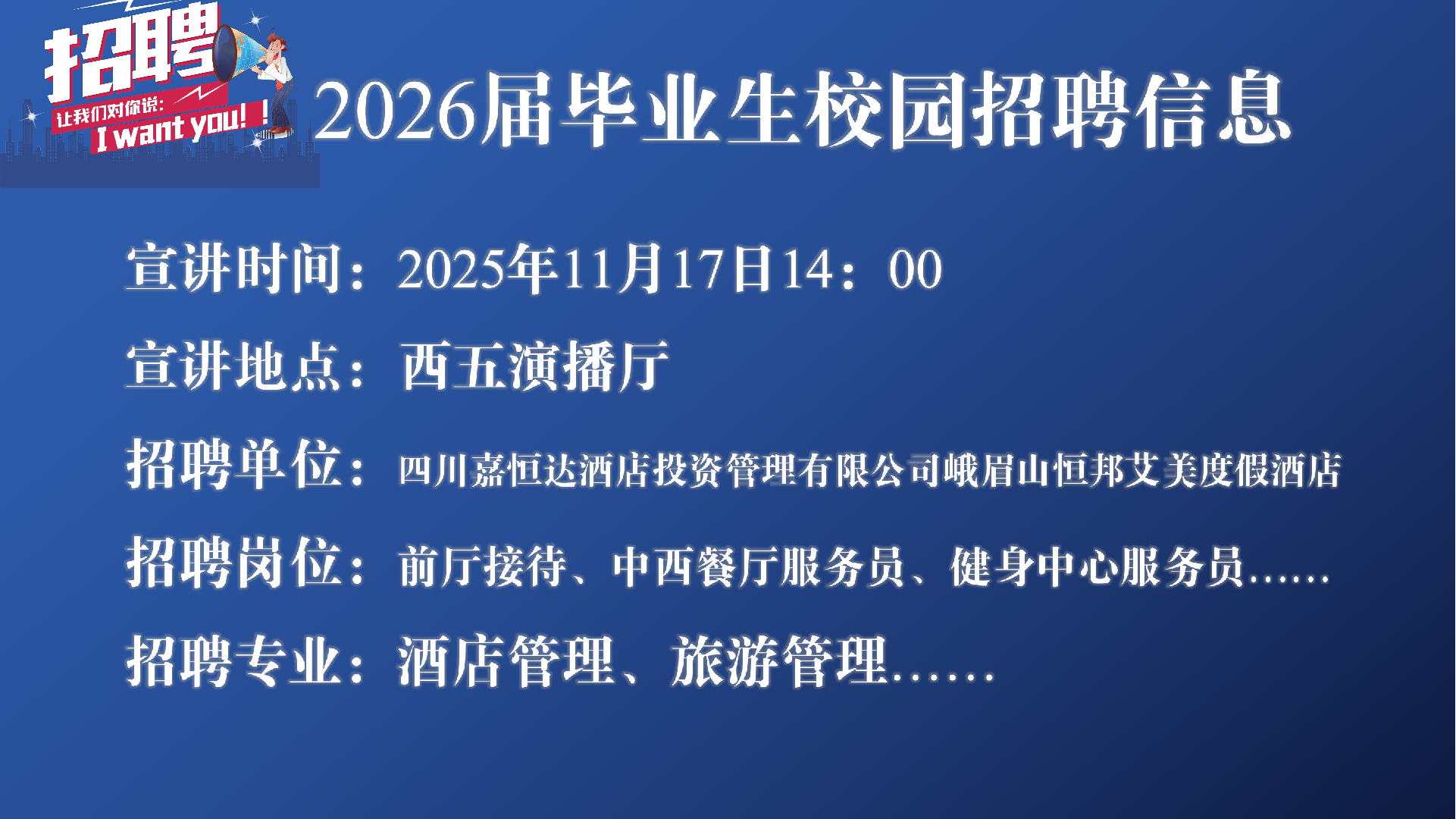 招聘
让我们对你说：
I want you！！

2026届毕业生校园招聘信息

宣讲时间：2025年11月17日14：00

宣讲地点：西五演播厅

招聘单位：四川嘉恒达酒店投资管理有限公司峨眉山恒邦艾美度假酒店

招聘岗位：前厅接待、中西餐厅服务员、健身中心服务员……

招聘专业：酒店管理、旅游管理……